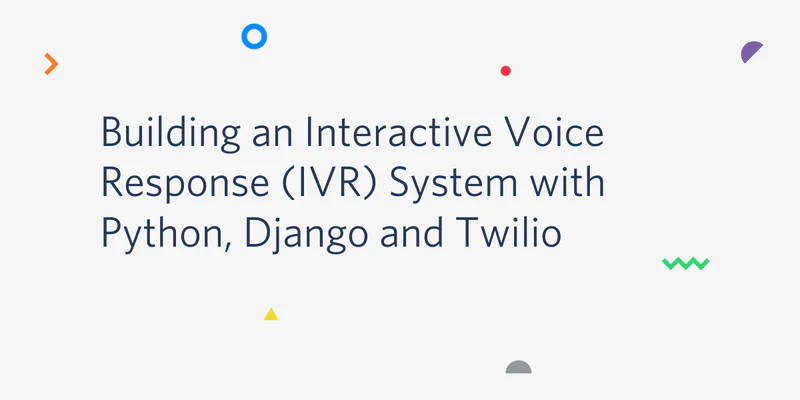 Building an Interactive Voice Response (IVR) System with Python, Django and Twilio